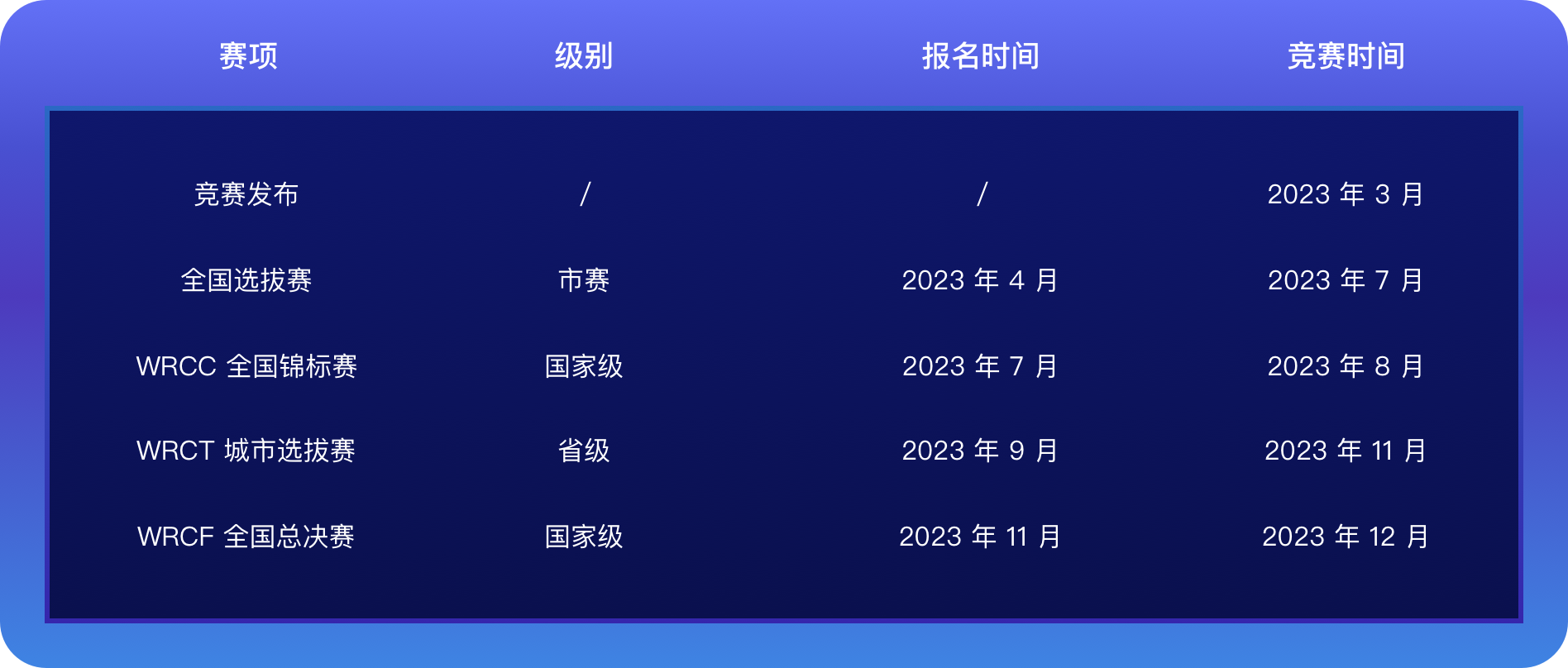 | 赛项 | 级别 | 报名时间 | 竞赛时间 |
|---|---|---|---|
| 竞赛发布 | / | / | 2023 年 3 月 |
| 全国选拔赛 | 市赛 | 2023 年 4 月 | 2023 年 7 月 |
| WRCC 全国锦标赛 | 国家级 | 2023 年 7 月 | 2023 年 8 月 |
| WRCT 城市选拔赛 | 省级 | 2023 年 9 月 | 2023 年 11 月 |
| WRCF 全国总决赛 | 国家级 | 2023 年 11 月 | 2023 年 12 月 |